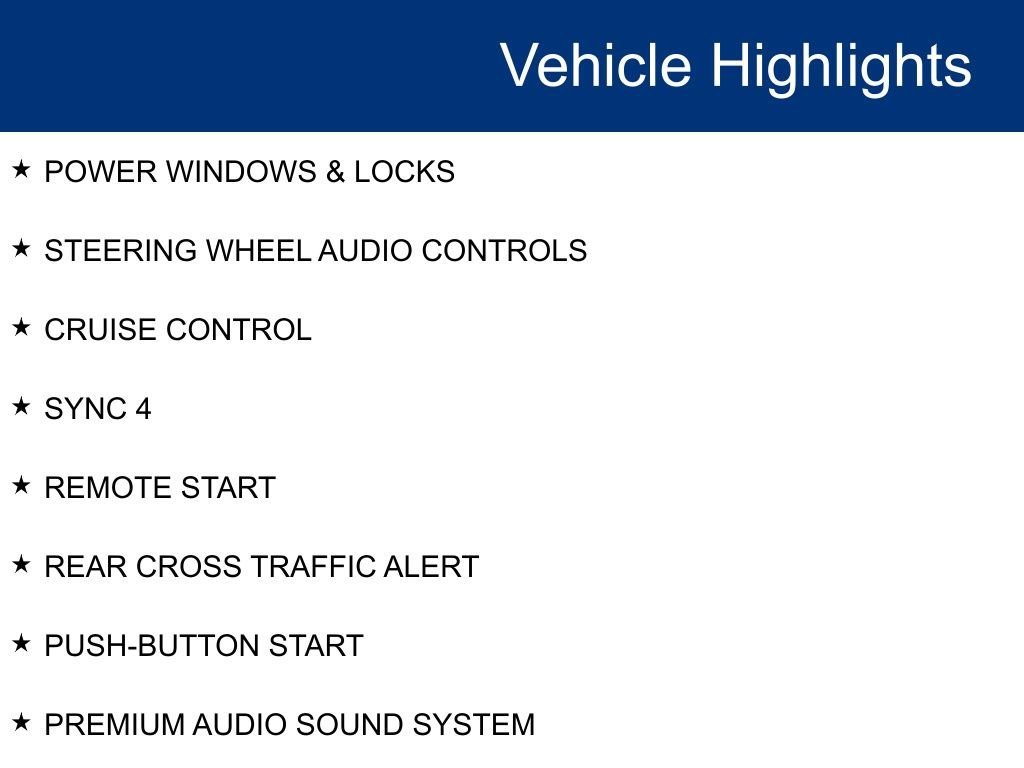 Vehicle Highlights

★ POWER WINDOWS & LOCKS

★ STEERING WHEEL AUDIO CONTROLS

★ CRUISE CONTROL

★ SYNC 4

★ REMOTE START

★ REAR CROSS TRAFFIC ALERT

★ PUSH-BUTTON START

★ PREMIUM AUDIO SOUND SYSTEM